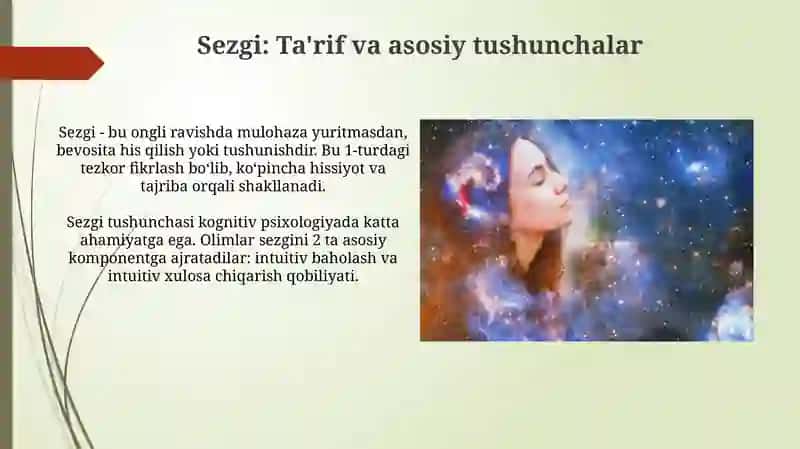 Sezgi: Ta'rif va asosiy tushunchalar

Sezgi - bu ongli ravishda mulohaza yuritmasdan, bevosita his qilish yoki tushunishdir. Bu 1-turdagi tezkor fikrlash bo‘lib, ko‘pincha hissiyot va tajriba orqali shakllanadi.

Sezgi tushunchasi kognitiv psixologiyada katta ahamiyatga ega. Olimlar sezgini 2 ta asosiy komponentga ajratadilar: intuitiv baholash va intuitiv xulosa chiqarish qobiliyati.